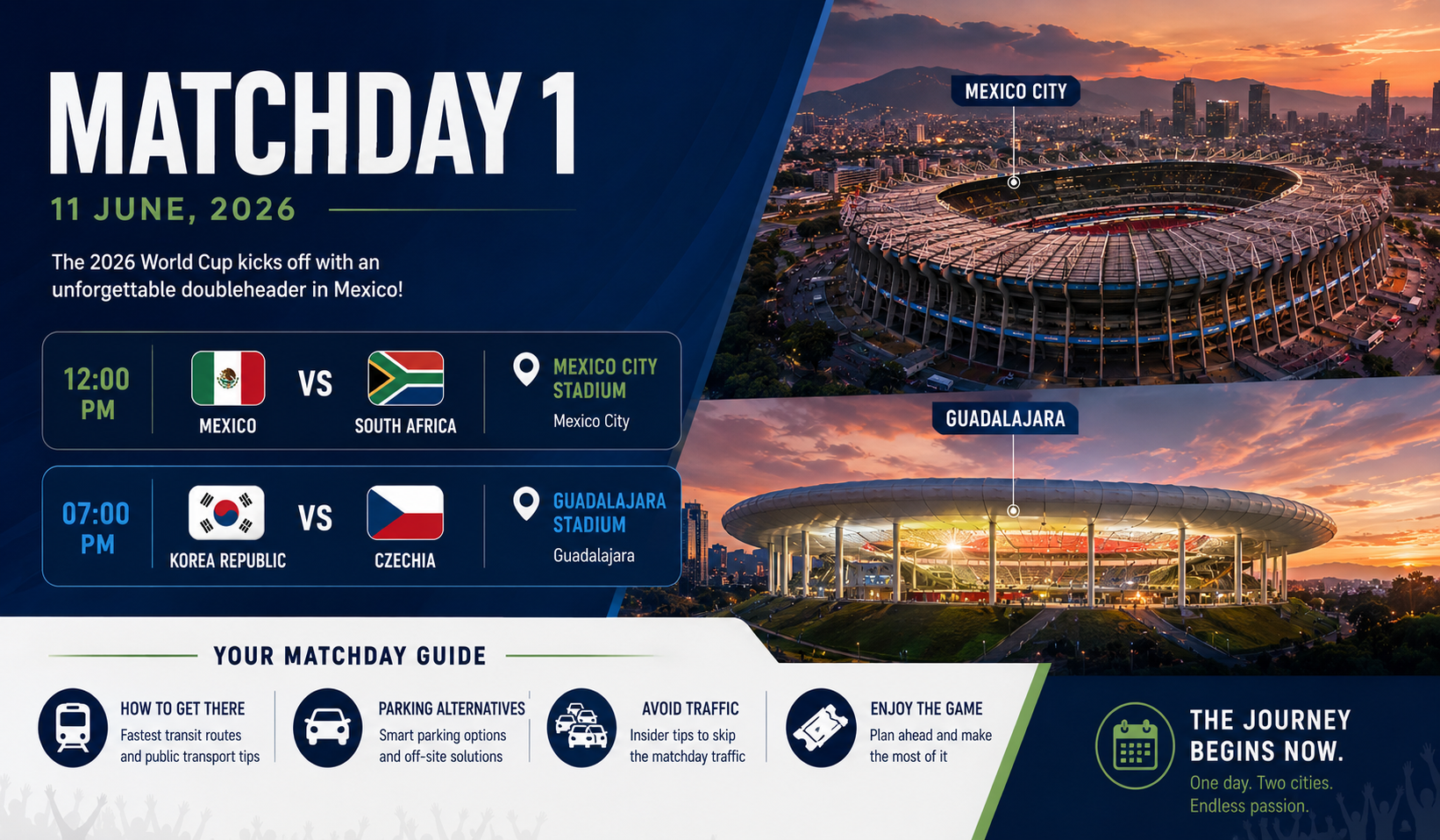 MATCHDAY 1

11 JUNE, 2026

The 2026 World Cup kicks off with an unforgettable doubleheader in Mexico!

12:00 PM
MEXICO
VS
SOUTH AFRICA
MEXICO CITY STADIUM
Mexico City

07:00 PM
KOREA REPUBLIC
VS
CZECHIA
GUADALAJARA STADIUM
Guadalajara

MEXICO CITY

GUADALAJARA

YOUR MATCHDAY GUIDE

HOW TO GET THERE
Fastest transit routes and public transport tips

PARKING ALTERNATIVES
Smart parking options and off-site solutions

AVOID TRAFFIC
Insider tips to skip the matchday traffic

ENJOY THE GAME
Plan ahead and make the most of it

THE JOURNEY BEGINS NOW.
One day. Two cities. Endless passion.